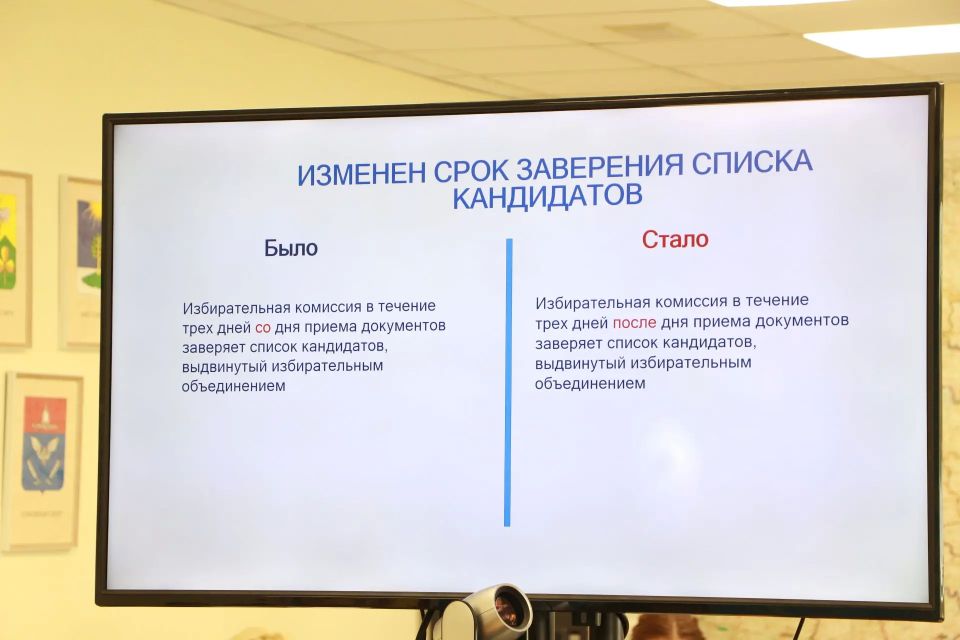 ИЗМЕНЕН СРОК ЗАВЕРЕНИЯ СПИСКА КАНДИДАТОВ

Было

Избирательная комиссия в течение трех дней со дня приема документов заверяет список кандидатов, выдвинутый избирательным объединением

Стало

Избирательная комиссия в течение трех дней после дня приема документов заверяет список кандидатов, выдвинутый избирательным объединением